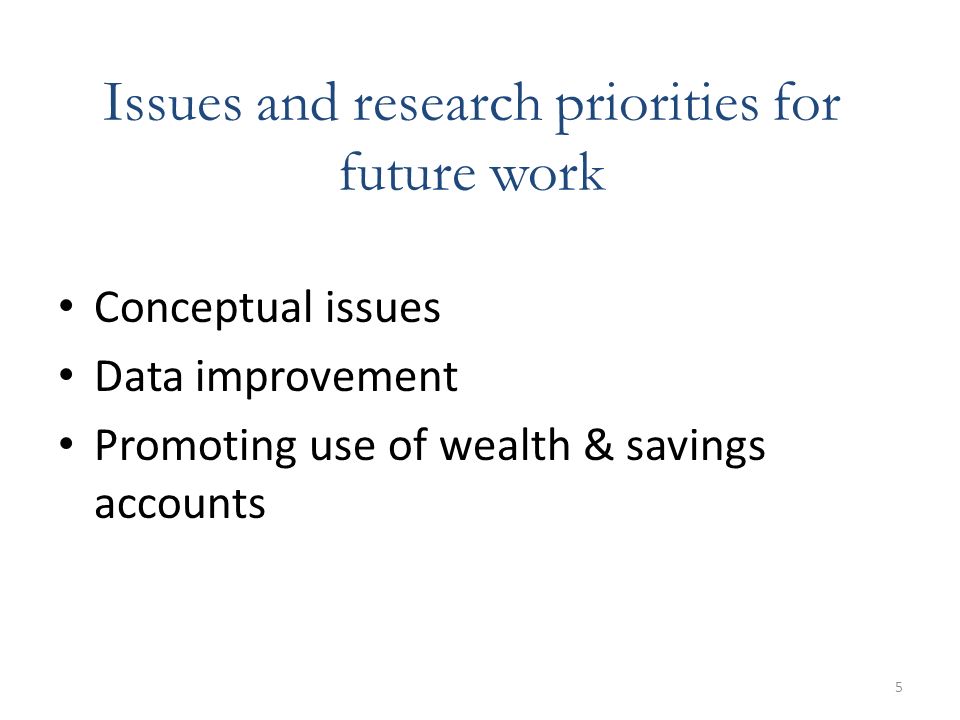 Issues and research priorities for future work

• Conceptual issues
• Data improvement
• Promoting use of wealth & savings accounts

5